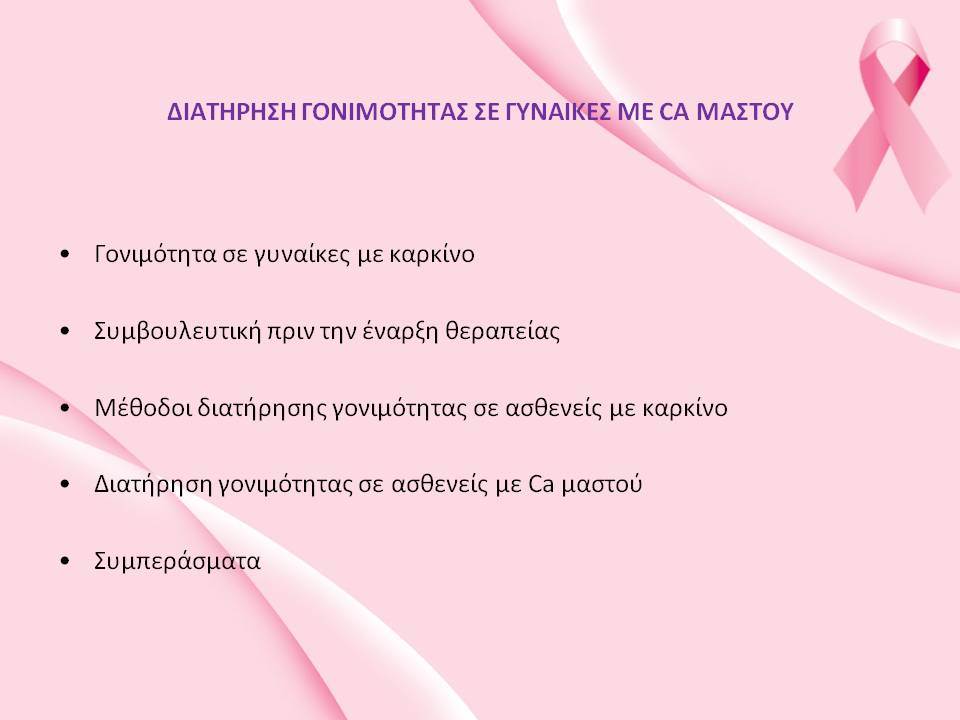 ΔΙΑΤΗΡΗΣΗ ΓΟΝΙΜΟΤΗΤΑΣ ΣΕ ΓΥΝΑΙΚΕΣ ΜΕ CA ΜΑΣΤΟΥ

• Γονιμότητα σε γυναίκες με καρκίνο

• Συμβουλευτική πριν την έναρξη θεραπείας

• Μέθοδοι διατήρησης γονιμότητας σε ασθενείς με καρκίνο

• Διατήρηση γονιμότητας σε ασθενείς με Ca μαστού

• Συμπεράσματα